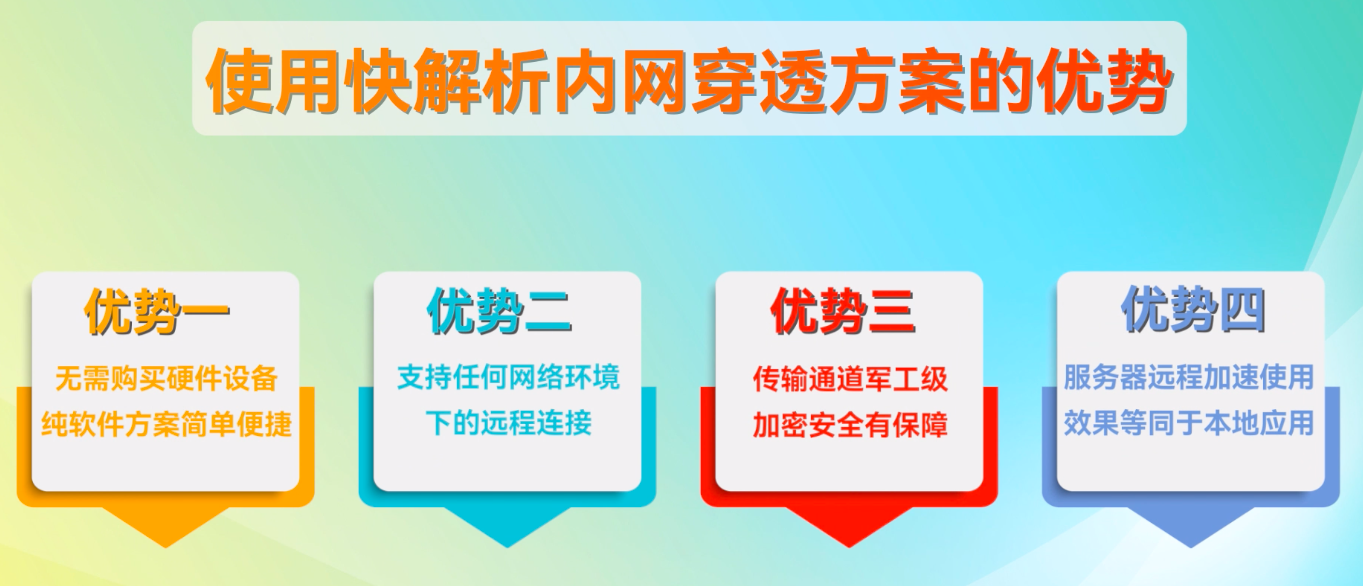 使用快解析内网穿透方案的优势

优势一

无需购买硬件设备
纯软件方案简单便捷

优势二

支持任何网络环境
下的远程连接

优势三

传输通道军工级
加密安全有保障

优势四

服务器远程加速使用
效果等同于本地应用